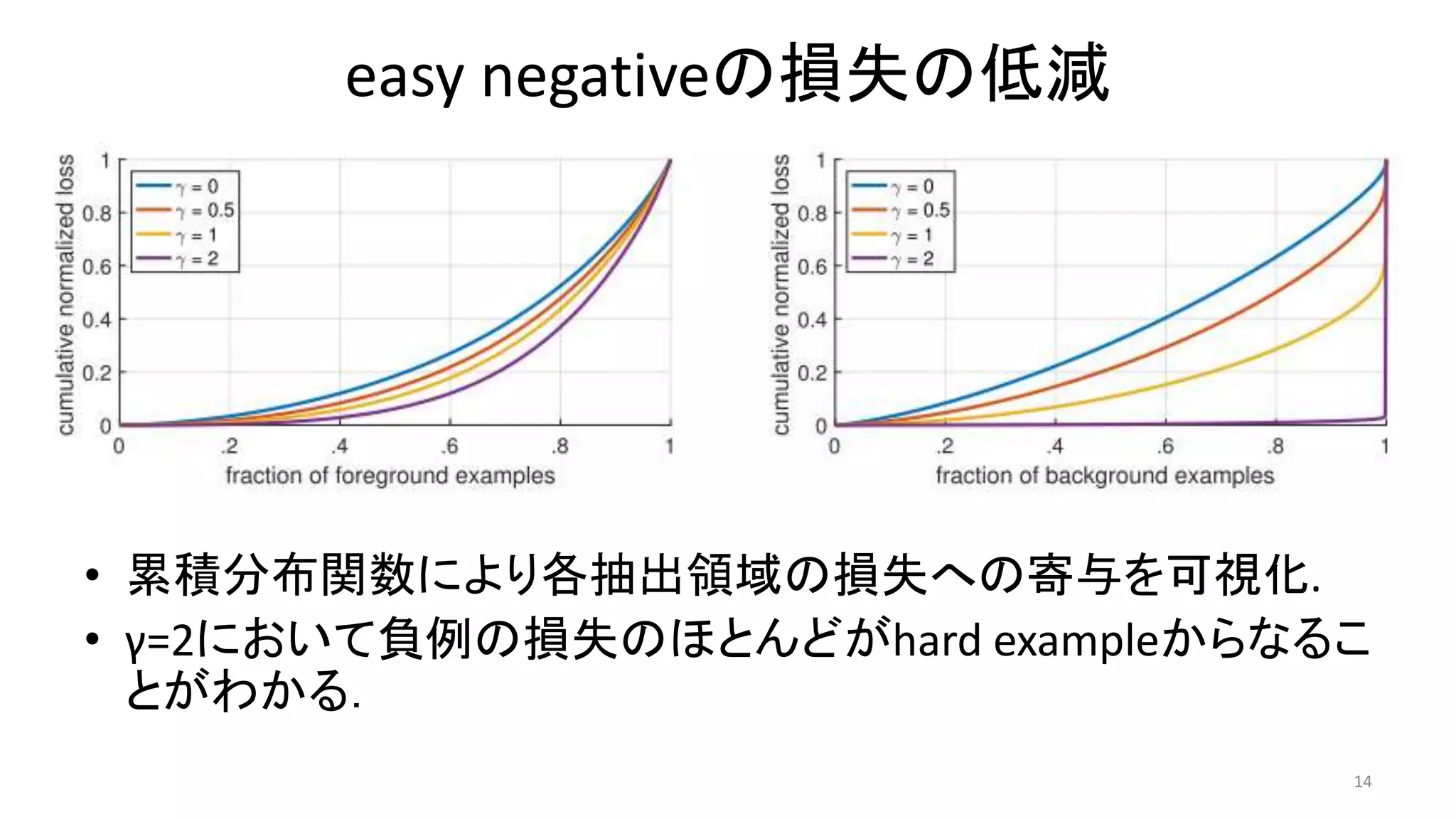 easy negativeの損失の低減

cumulative normalized loss

1
0.8
0.6
0.4
0.2
0

$\gamma = 0$
$\gamma = 0.5$
$\gamma = 1$
$\gamma = 2$

0 .2 .4 .6 .8 1

fraction of foreground examples

cumulative normalized loss

1
0.8
0.6
0.4
0.2
0

$\gamma = 0$
$\gamma = 0.5$
$\gamma = 1$
$\gamma = 2$

0 .2 .4 .6 .8 1

fraction of background examples

• 累積分布関数により各抽出領域の損失への寄与を可視化.
• γ=2において負例の損失のほとんどがhard exampleからなることがわかる.

14